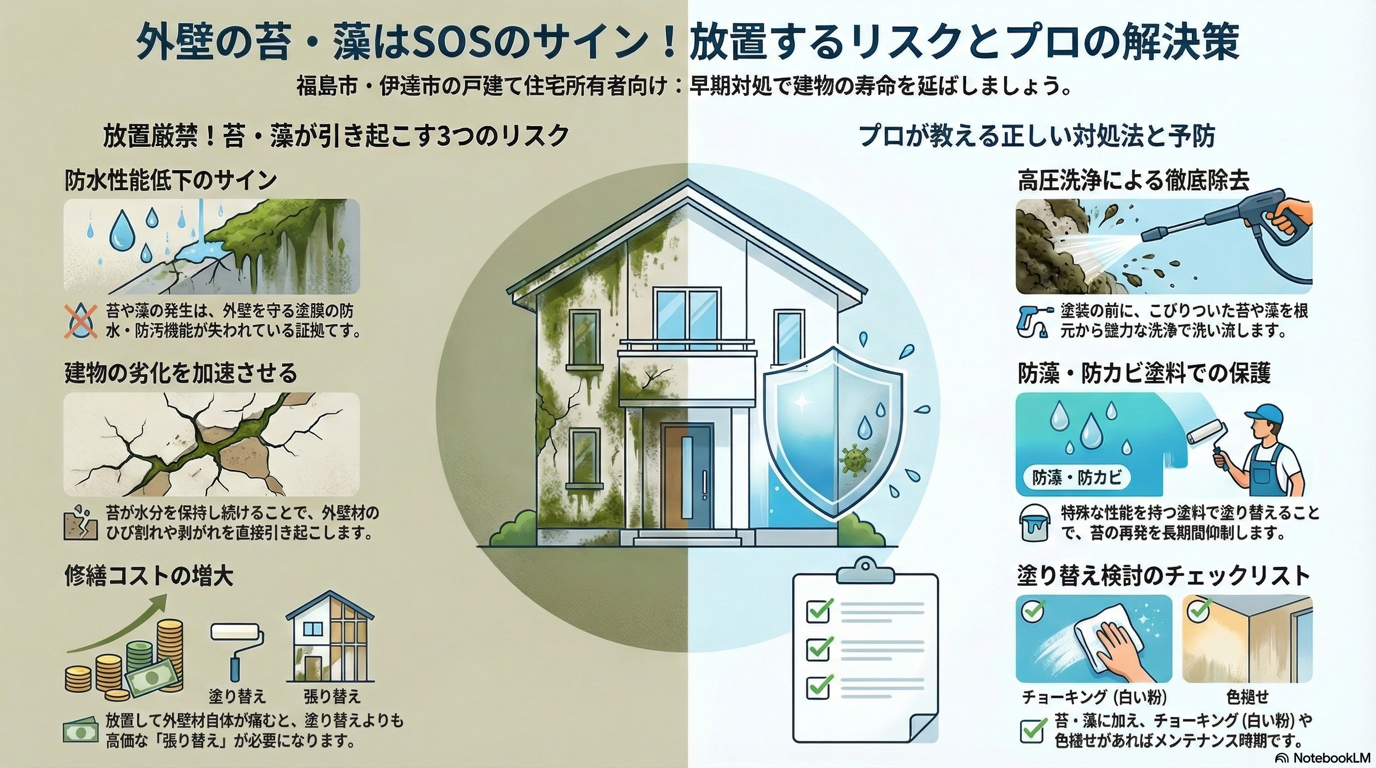 外壁の苔・藻はSOSのサイン！放置するリスクとプロの解決策

福島市・伊達市の戸建て住宅所有者向け：早期対処で建物の寿命を延ばしましょう。

放置厳禁！苔・藻が引き起こす3つのリスク

防水性能低下のサイン

苔や藻の発生は、外壁を守る塗膜の防水・防汚機能が失われている証拠です。

建物の劣化を加速させる

苔が水分を保持し続けることで、外壁材のひび割れや剥がれを直接引き起こします。

修繕コストの増大

塗り替え

張り替え

放置して外壁材自体が痛むと、塗り替えよりも高価な「張り替え」が必要になります。

プロが教える正しい対処法と予防

高圧洗浄による徹底除去

塗装の前に、こびりついた苔や藻を根元から強力な洗浄で洗い流します。

防藻・防カビ塗料での保護

防藻・防カビ

特殊な性能を持つ塗料で塗り替えることで、苔の再発を長期間抑制します。

塗り替え検討のチェックリスト

チョーキング（白い粉）

色褪せ

苔・藻に加え、チョーキング（白い粉）や色褪せがあればメンテナンス時期です。

NotebookLM